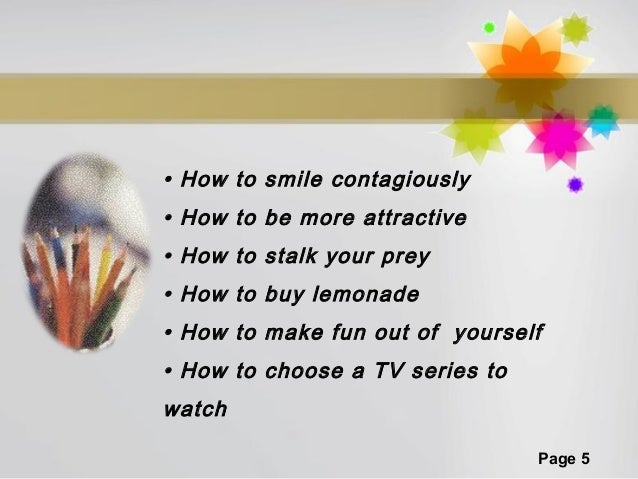 • How to smile contagiously
• How to be more attractive
• How to stalk your prey
• How to buy lemonade
• How to make fun out of yourself
• How to choose a TV series to watch

Page 5